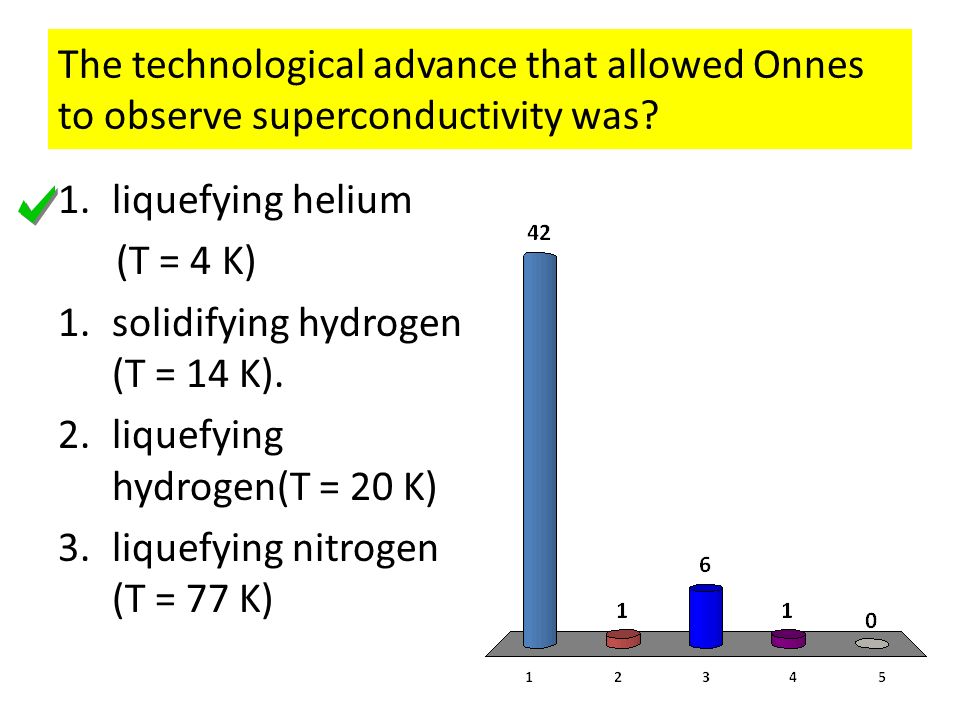 The technological advance that allowed Onnes to observe superconductivity was?

1. liquefying helium (T = 4 K)

1. solidifying hydrogen (T = 14 K).

2. liquefying hydrogen(T = 20 K)

3. liquefying nitrogen (T = 77 K)

42

1

6

1

0

1 2 3 4 5